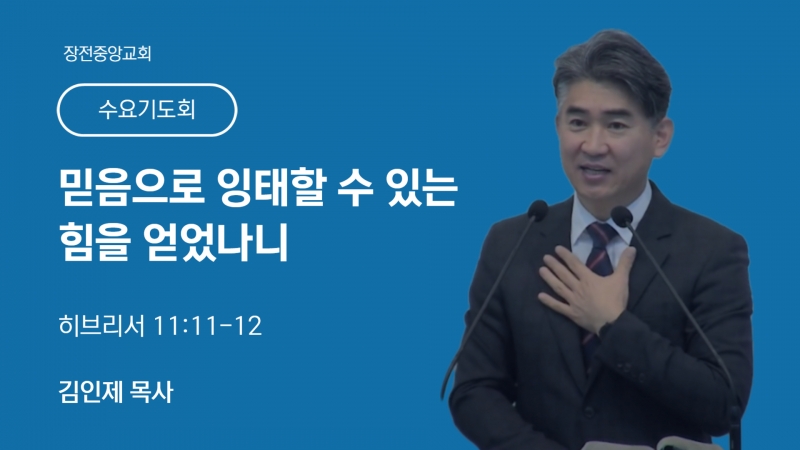 장전중앙교회

수요기도회

믿음으로 잉태할 수 있는 힘을 얻었나니

히브리서 11:11-12

김인제 목사